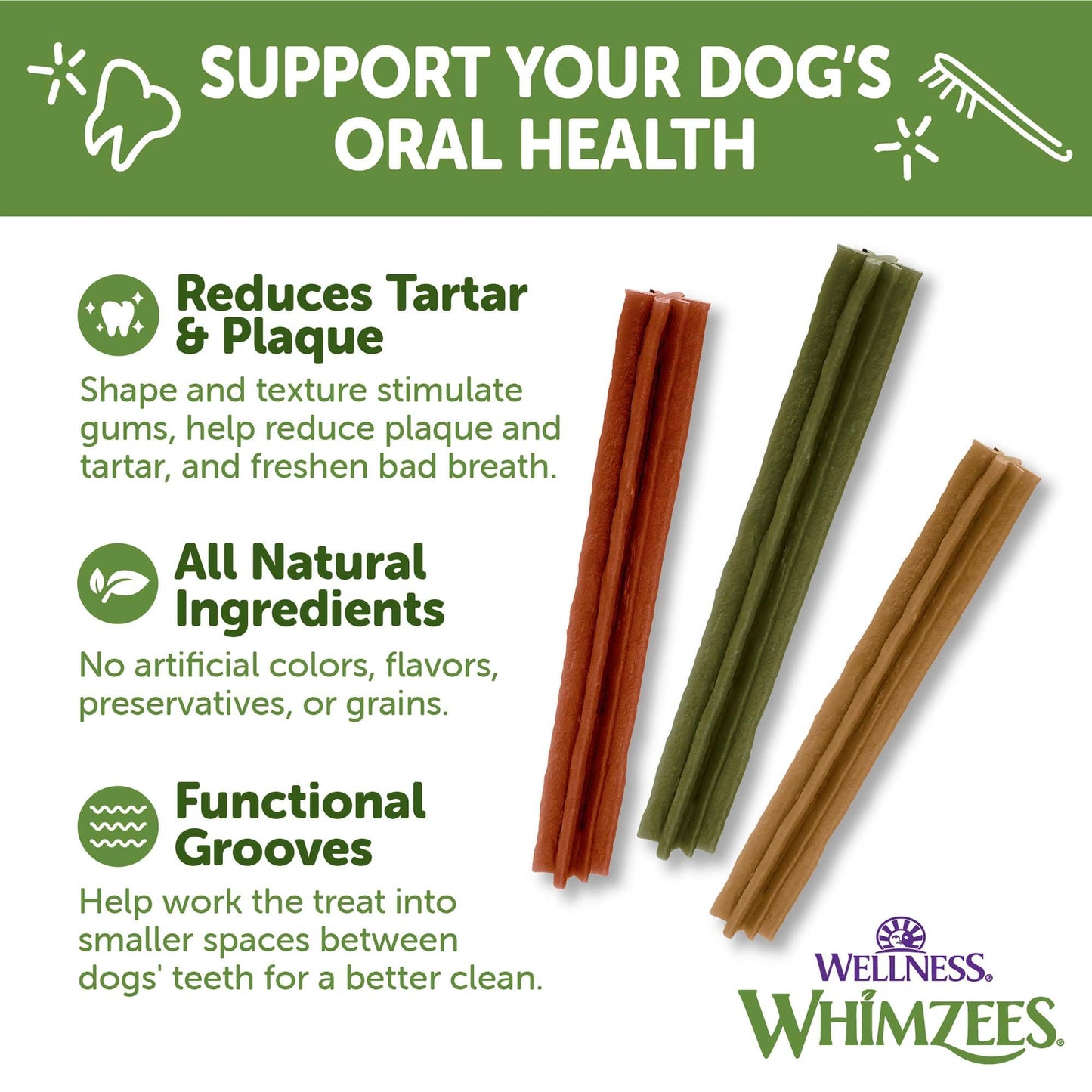 SUPPORT YOUR DOG'S ORAL HEALTH

Reduces Tartar & Plaque

Shape and texture stimulate gums, help reduce plaque and tartar, and freshen bad breath.

All Natural Ingredients

No artificial colors, flavors, preservatives, or grains.

Functional Grooves

Help work the treat into smaller spaces between dogs' teeth for a better clean.

WELLNESS.
WHIMZEES.